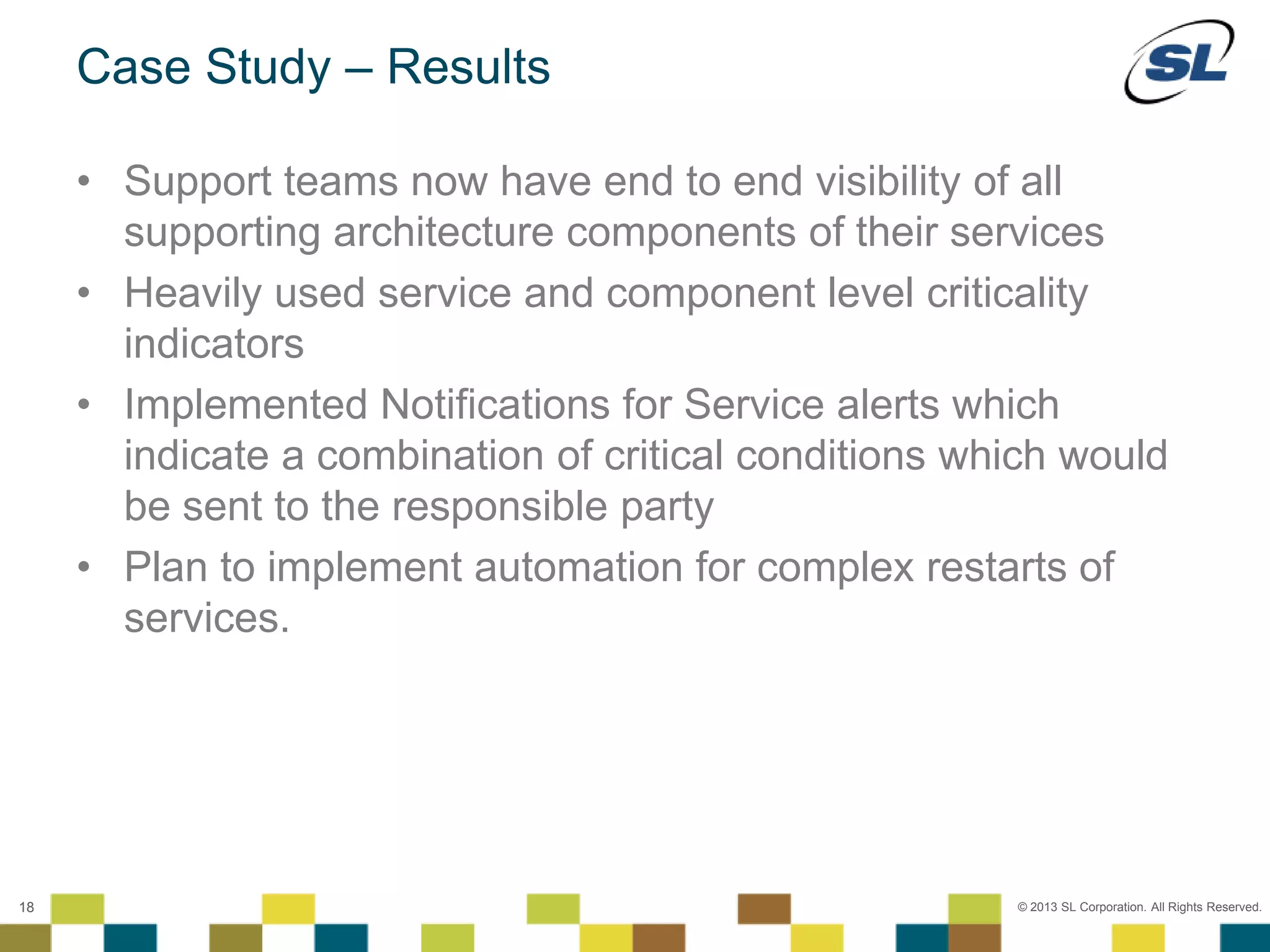 Case Study – Results

SL

• Support teams now have end to end visibility of all supporting architecture components of their services
• Heavily used service and component level criticality indicators
• Implemented Notifications for Service alerts which indicate a combination of critical conditions which would be sent to the responsible party
• Plan to implement automation for complex restarts of services.

18

© 2013 SL Corporation. All Rights Reserved.